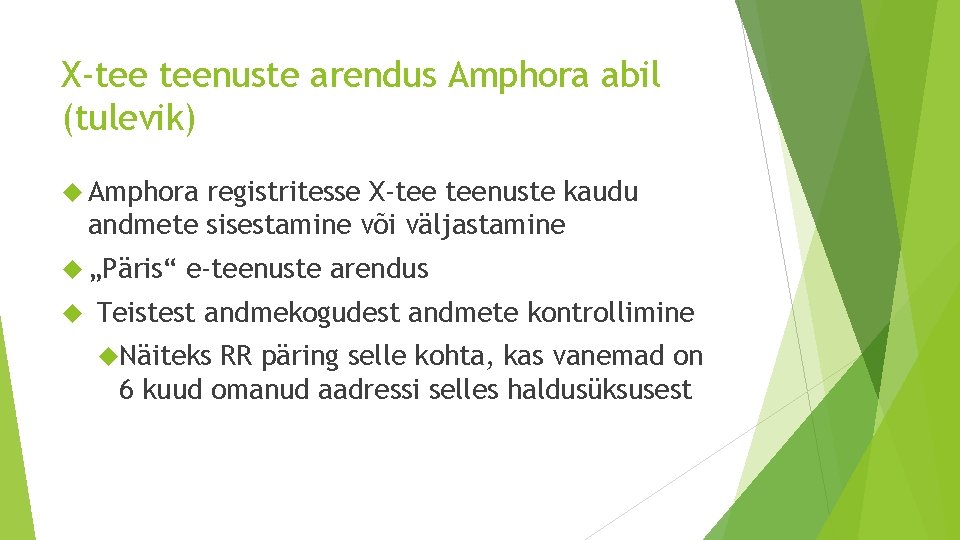 X-tee teenuste arendus Amphora abil (tulevik)

Amphora registritesse X-tee teenuste kaudu andmete sisestamine või väljastamine

„Päris“ e-teenuste arendus

Teistest andmekogudest andmete kontrollimine

Näiteks RR päring selle kohta, kas vanemad on 6 kuud omanud aadressi selles haldusüksusest